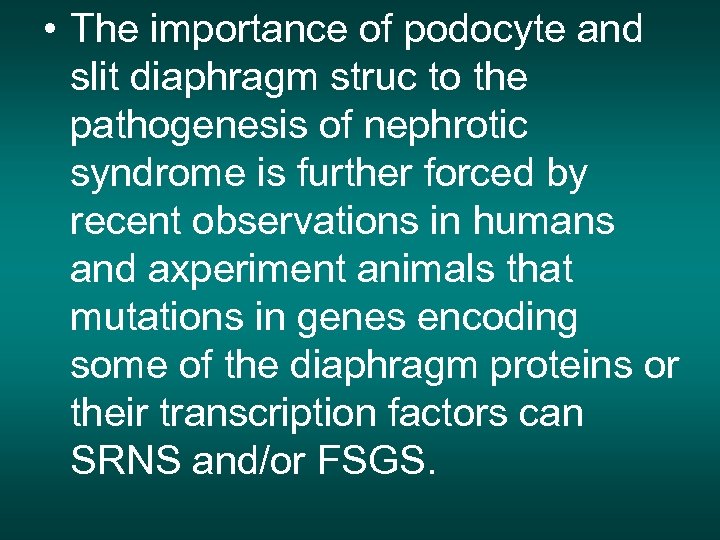 • The importance of podocyte and slit diaphragm struc to the pathogenesis of nephrotic syndrome is further forced by recent observations in humans and axperiment animals that mutations in genes encoding some of the diaphragm proteins or their transcription factors can SRNS and/or FSGS.